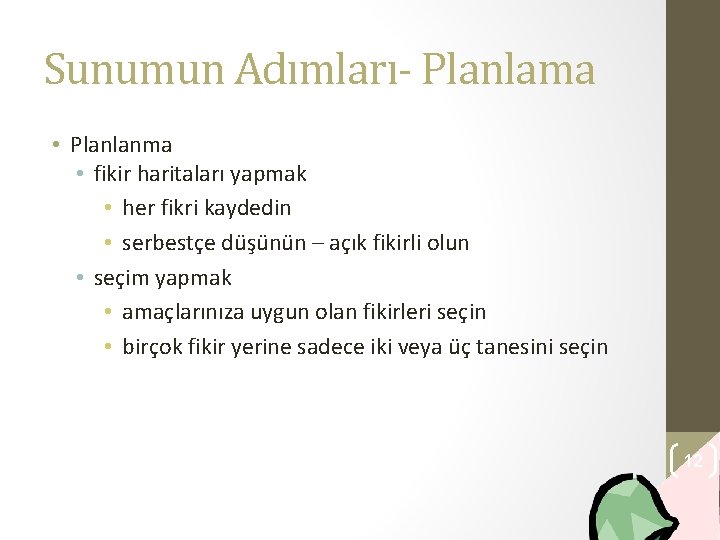 Sunumun Adımları- Planlama

• Planlanma
 • fikir haritaları yapmak
  • her fikri kaydedin
  • serbestçe düşünün – açık fikirli olun
 • seçim yapmak
  • amaçlarınıza uygun olan fikirleri seçin
  • birçok fikir yerine sadece iki veya üç tanesini seçin

12